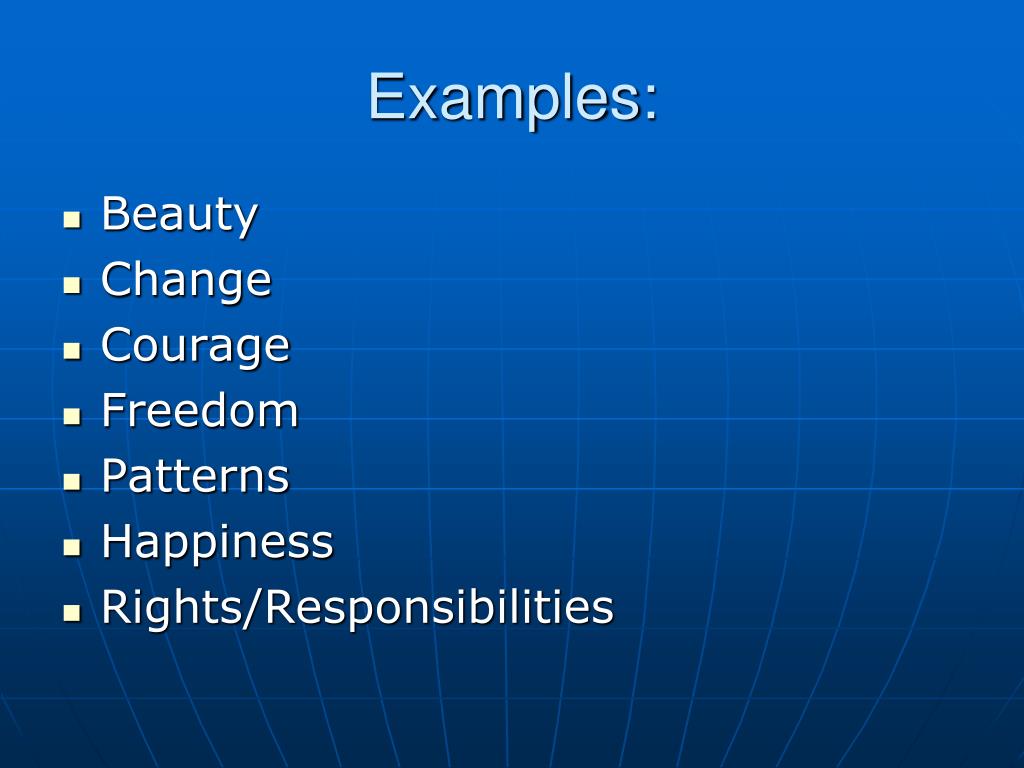 Examples:

- Beauty
- Change
- Courage
- Freedom
- Patterns
- Happiness
- Rights/Responsibilities